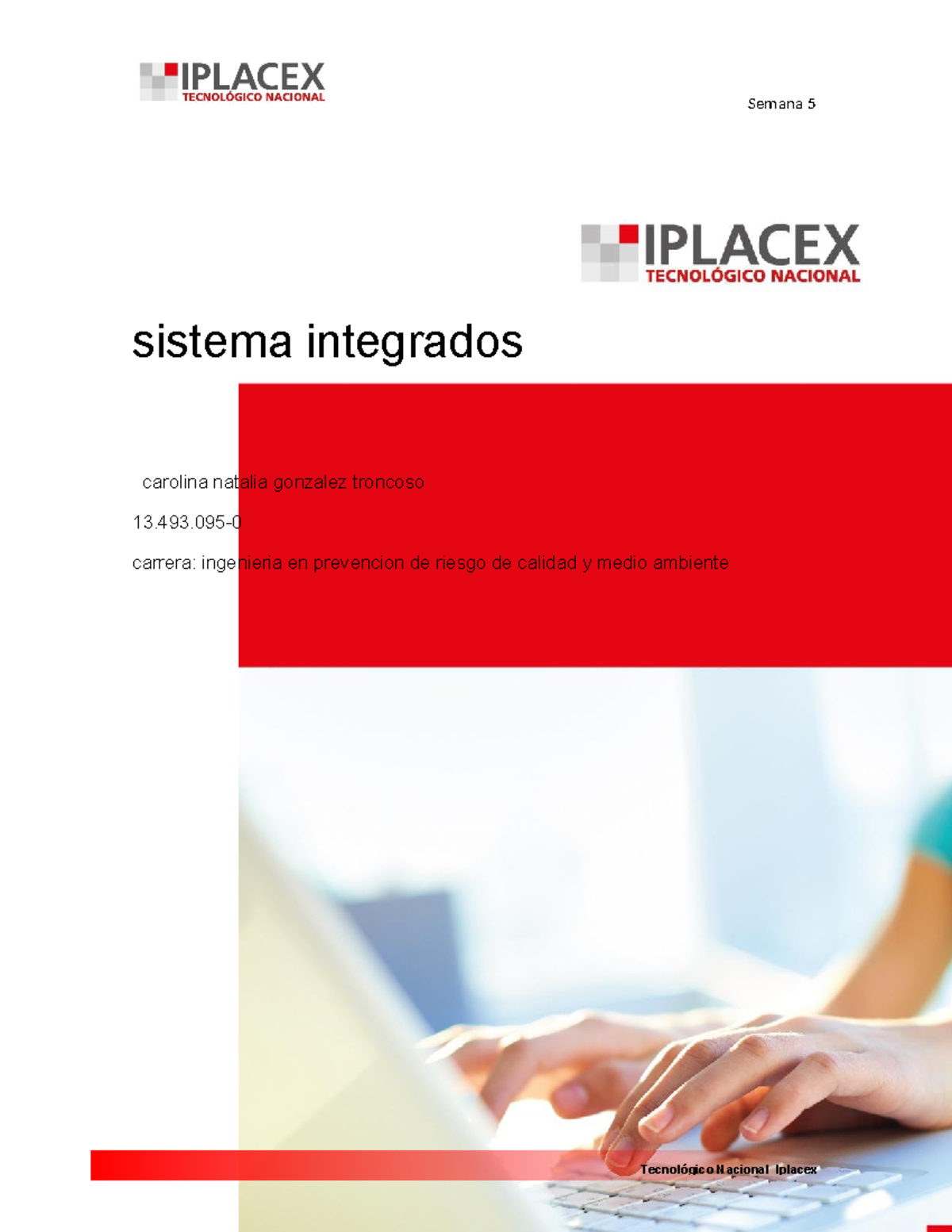 IPLACEX
TECNOLÓGICO NACIONAL

Semana 5

IPLACEX
TECNOLÓGICO NACIONAL

sistema integrados

carolina natalia gonzalez troncoso

13.493.095-0

carrera: ingenieria en prevencion de riesgo de calidad y medio ambiente

Tecnológico Nacional Iplacex